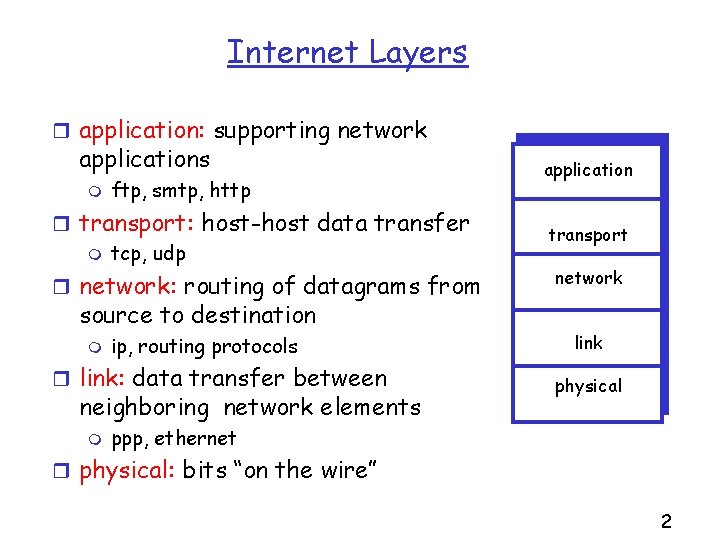 Internet Layers

application: supporting network applications
ftp, smtp, http
transport: host-host data transfer
tcp, udp
network: routing of datagrams from source to destination
ip, routing protocols
link: data transfer between neighboring network elements
ppp, ethernet
physical: bits “on the wire”

application
transport
network
link
physical

2